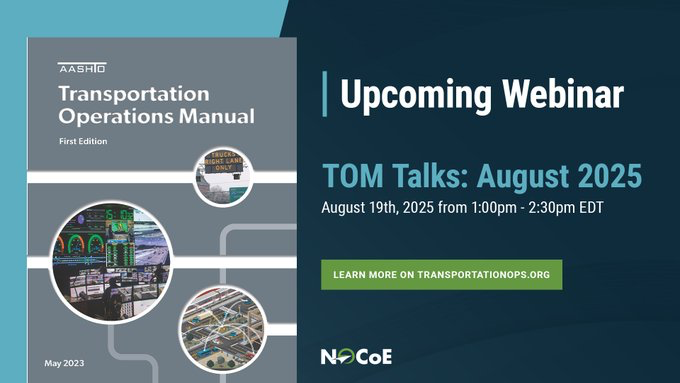 AASHTO

Transportation Operations Manual

First Edition

TRUCKS RIGHT LANE ONLY

May 2023

Upcoming Webinar

TOM Talks: August 2025

August 19th, 2025 from 1:00pm - 2:30pm EDT

LEARN MORE ON TRANSPORTATIONOPS.ORG

NOCoE